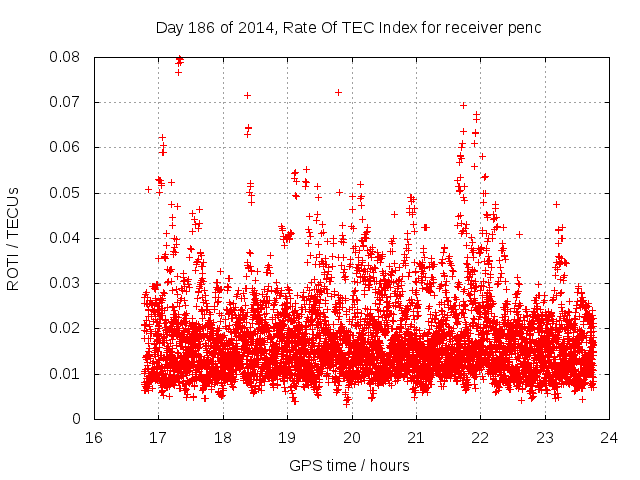 Day 186 of 2014, Rate Of TEC Index for receiver penc

ROTI / TECUs

0.08
0.07
0.06
0.05
0.04
0.03
0.02
0.01
0

16 17 18 19 20 21 22 23 24

GPS time / hours